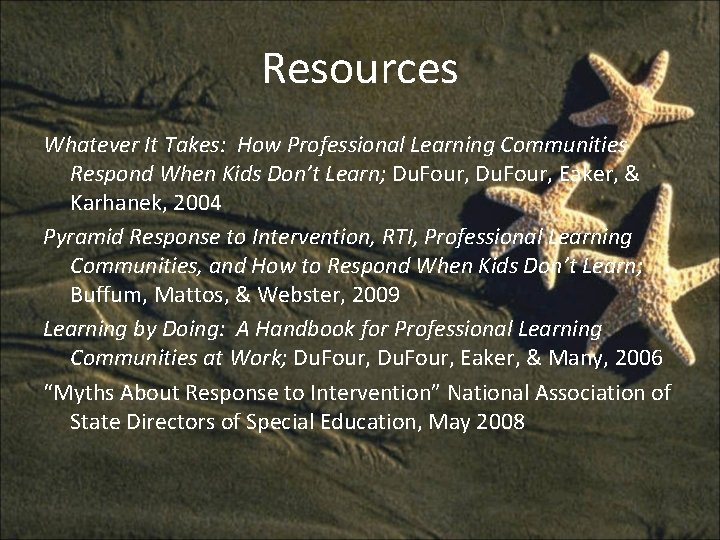 Resources

Whatever It Takes: How Professional Learning Communities Respond When Kids Don't Learn; DuFour, DuFour, Eaker, & Karhanek, 2004

Pyramid Response to Intervention, RTI, Professional Learning Communities, and How to Respond When Kids Don't Learn; Buffum, Mattos, & Webster, 2009

Learning by Doing: A Handbook for Professional Learning Communities at Work; DuFour, DuFour, Eaker, & Many, 2006

"Myths About Response to Intervention" National Association of State Directors of Special Education, May 2008